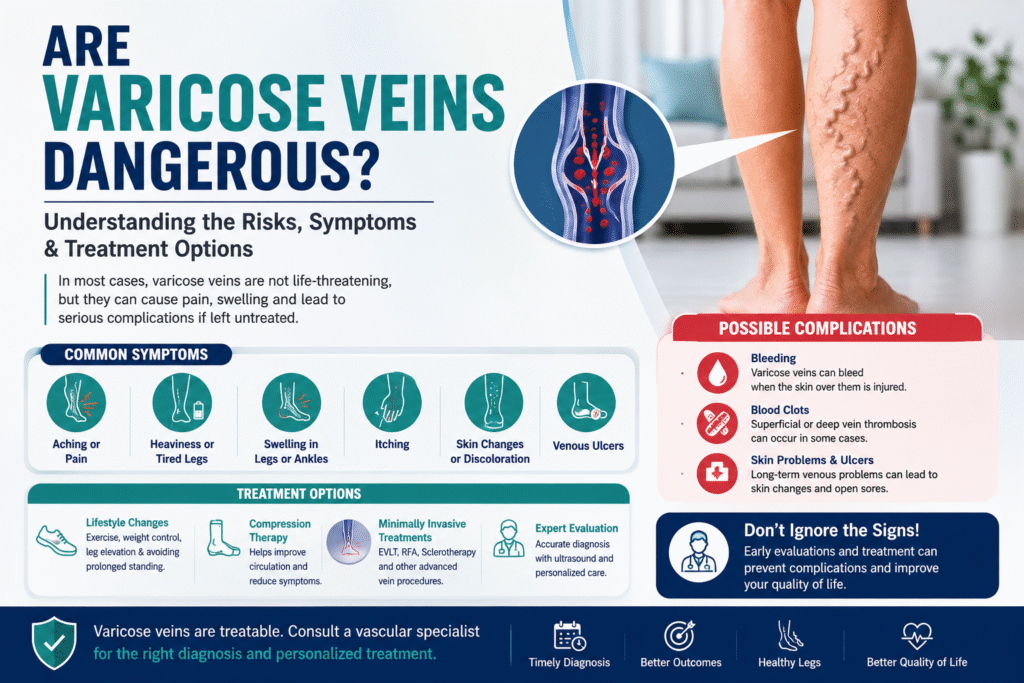 ARE VARICOSE VEINS DANGEROUS?

Understanding the Risks, Symptoms & Treatment Options

In most cases, varicose veins are not life-threatening, but they can cause pain, swelling and lead to serious complications if left untreated.

COMMON SYMPTOMS

Aching or Pain

Heaviness or Tired Legs

Swelling in Legs or Ankles

Itching

Skin Changes or Discoloration

Venous Ulcers

TREATMENT OPTIONS

Lifestyle Changes
Exercise, weight control, leg elevation & avoiding prolonged standing.

Compression Therapy
Helps improve circulation and reduce symptoms.

Minimally Invasive Treatments
EVLT, RFA, Sclerotherapy and other advanced vein procedures.

Expert Evaluation
Accurate diagnosis with ultrasound and personalized care.

POSSIBLE COMPLICATIONS

Bleeding
Varicose veins can bleed when the skin over them is injured.

Blood Clots
Superficial or deep vein thrombosis can occur in some cases.

Skin Problems & Ulcers
Long-term venous problems can lead to skin changes and open sores.

Don't Ignore the Signs!
Early evaluations and treatment can prevent complications and improve your quality of life.

Varicose veins are treatable. Consult a vascular specialist for the right diagnosis and personalized treatment.

Timely Diagnosis

Better Outcomes

Healthy Legs

Better Quality of Life